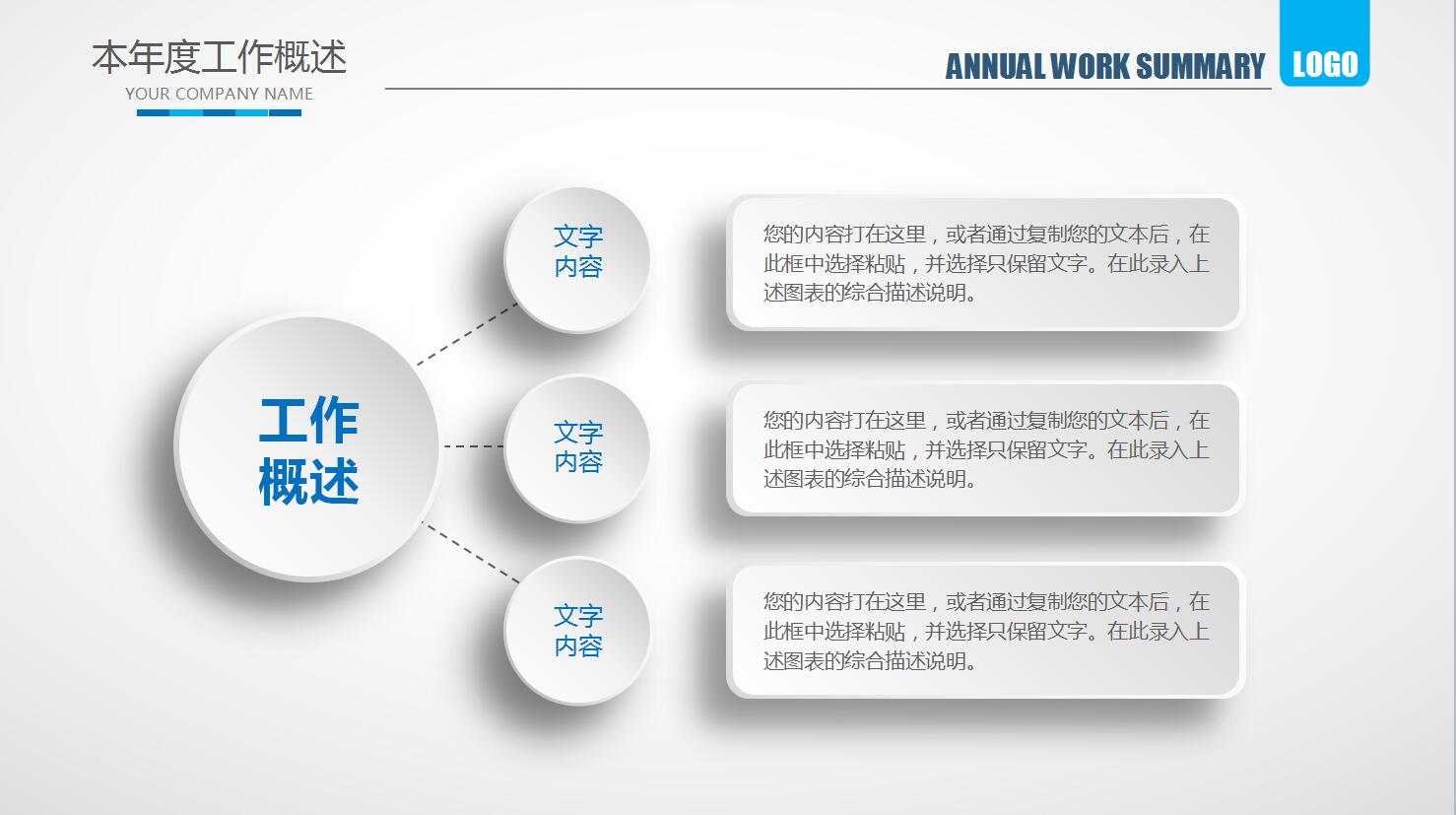 本年度工作概述

YOUR COMPANY NAME

ANNUAL WORK SUMMARY

LOGO

工作概述

文字内容

您的内容打在这里，或者通过复制您的文本后，在此框中选择粘贴，并选择只保留文字。在此录入上述图表的综合描述说明。

文字内容

您的内容打在这里，或者通过复制您的文本后，在此框中选择粘贴，并选择只保留文字。在此录入上述图表的综合描述说明。

文字内容

您的内容打在这里，或者通过复制您的文本后，在此框中选择粘贴，并选择只保留文字。在此录入上述图表的综合描述说明。